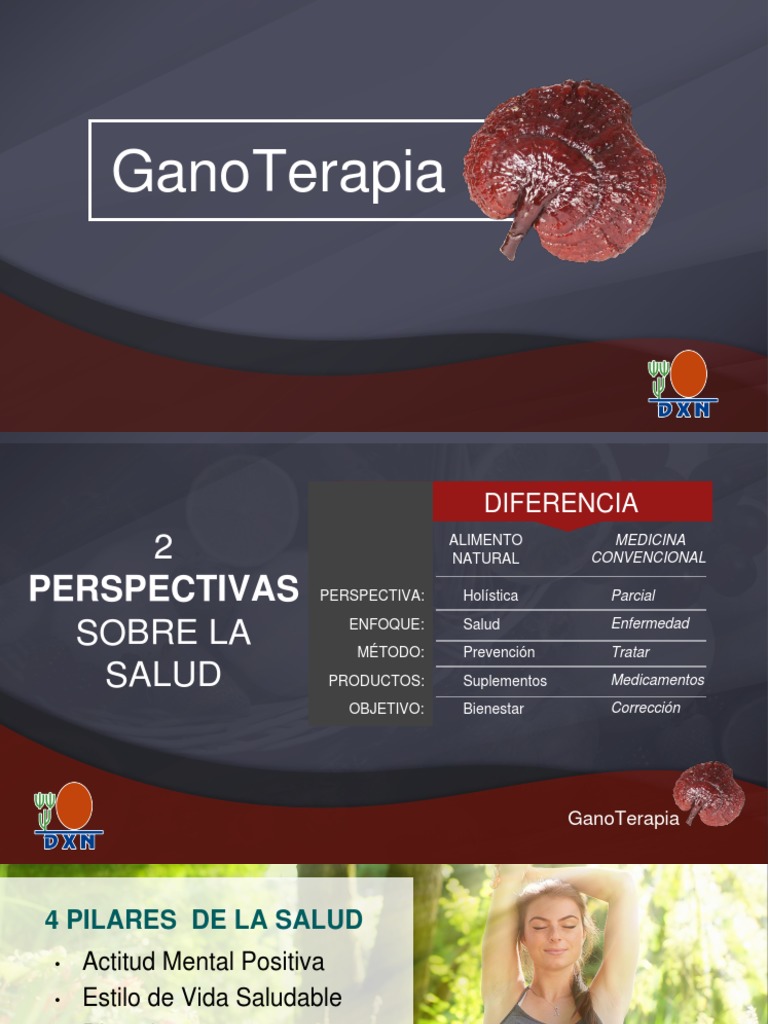 GanoTerapia

DXN

2
PERSPECTIVAS
SOBRE LA
SALUD

DIFERENCIA

| | ALIMENTO NATURAL | MEDICINA CONVENCIONAL |
|---|---|---|
| PERSPECTIVA: | Holística | Parcial |
| ENFOQUE: | Salud | Enfermedad |
| MÉTODO: | Prevención | Tratar |
| PRODUCTOS: | Suplementos | Medicamentos |
| OBJETIVO: | Bienestar | Corrección |

DXN

GanoTerapia

4 PILARES DE LA SALUD

• Actitud Mental Positiva
• Estilo de Vida Saludable